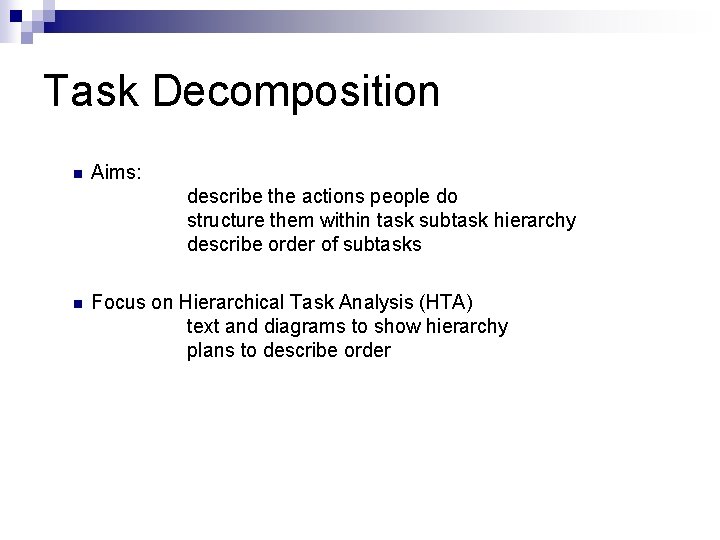 Task Decomposition

Aims:
describe the actions people do
structure them within task subtask hierarchy
describe order of subtasks

Focus on Hierarchical Task Analysis (HTA)
text and diagrams to show hierarchy
plans to describe order